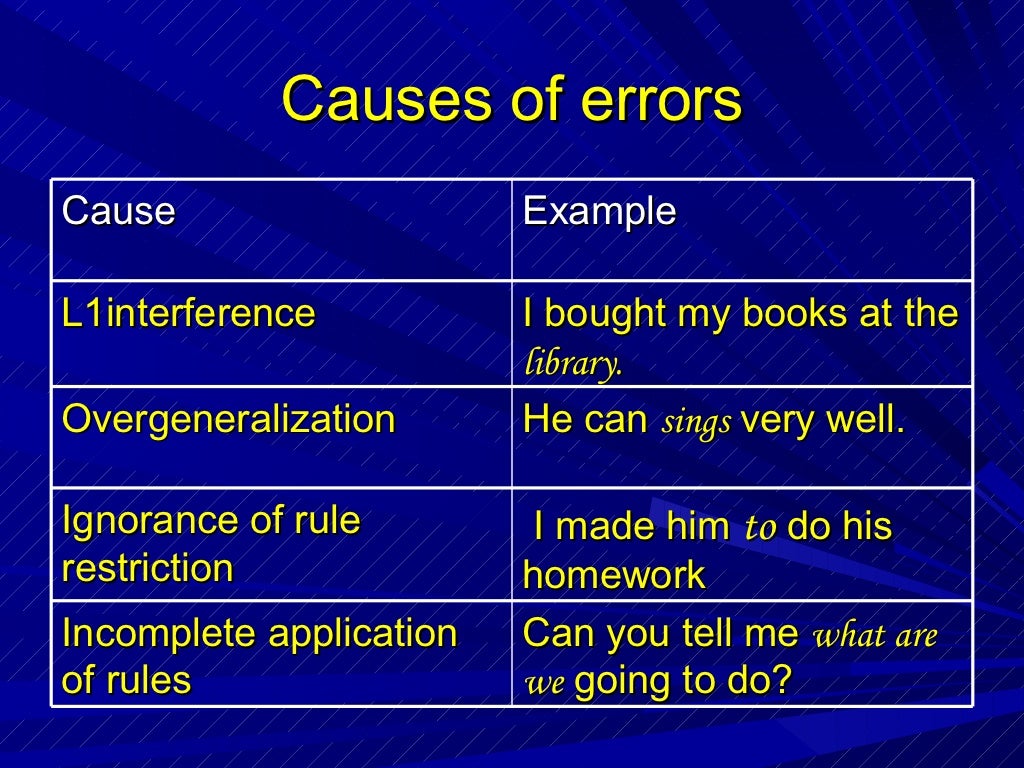 Causes of errors

| Cause | Example |
|---|---|
| L1interference | I bought my books at the library. |
| Overgeneralization | He can sings very well. |
| Ignorance of rule restriction | I made him to do his homework |
| Incomplete application of rules | Can you tell me what are we going to do? |